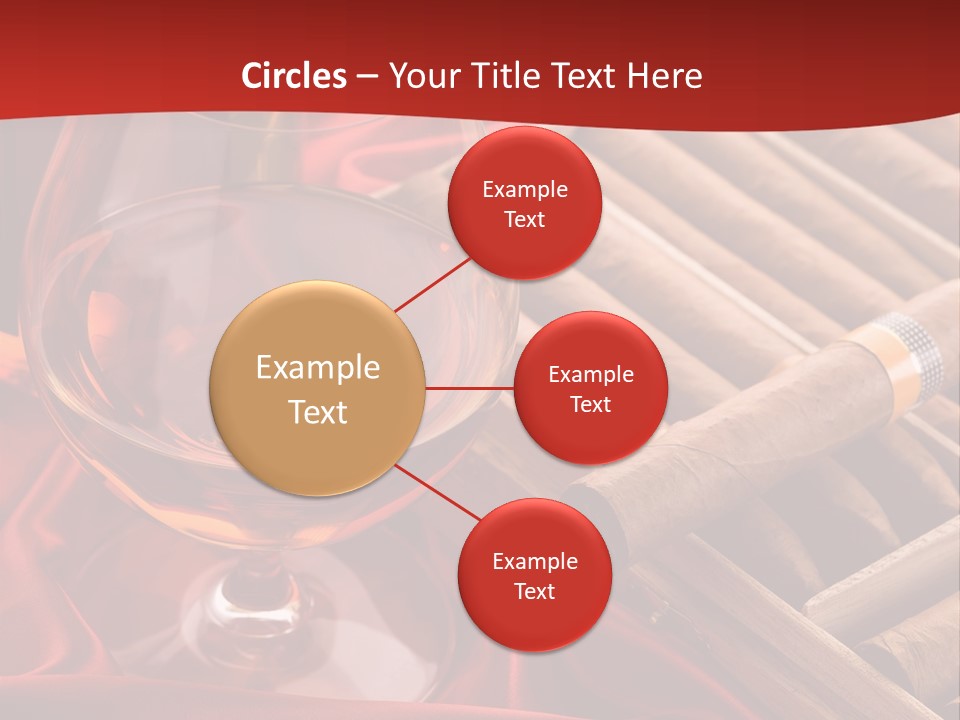 Circles – Your Title Text Here

Example Text

Example Text

Example Text

Example Text